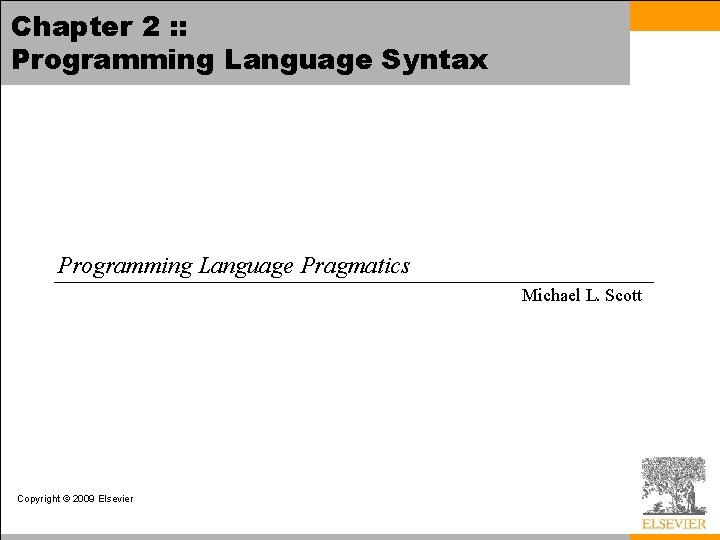 Chapter 2 ::
Programming Language Syntax

Programming Language Pragmatics

Michael L. Scott

Copyright © 2009 Elsevier

ELSEVIER